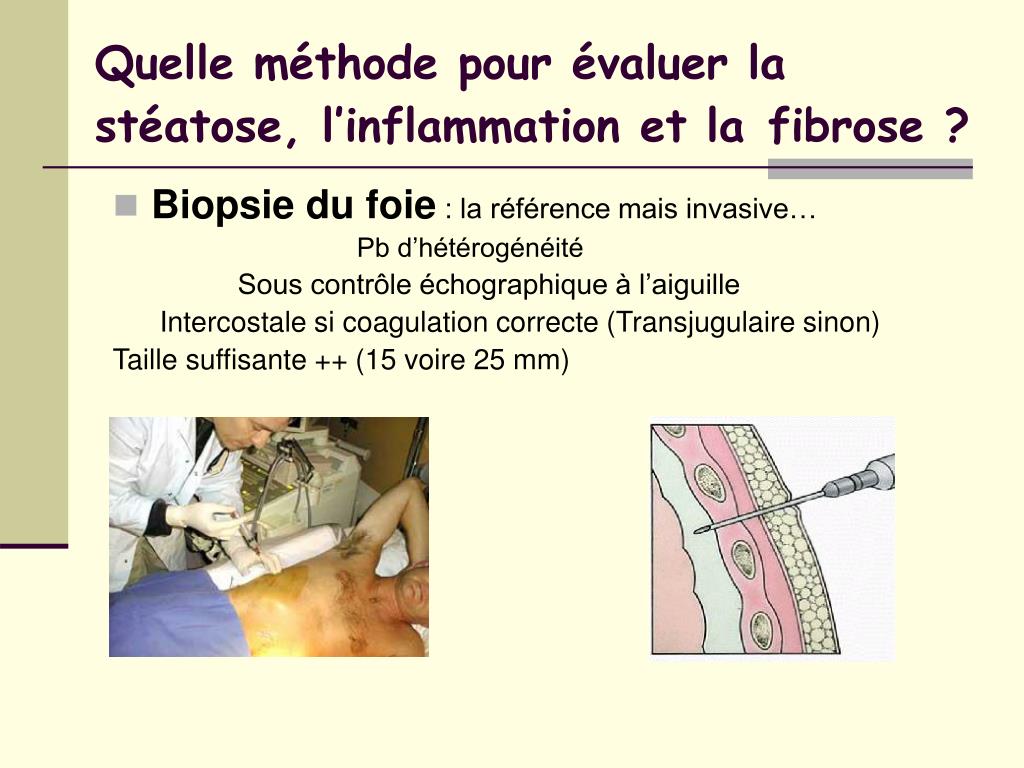 Quelle méthode pour évaluer la stéatose, l’inflammation et la fibrose ?

Biopsie du foie : la référence mais invasive…

Pb d’hétérogénéité

Sous contrôle échographique à l’aiguille

Intercostale si coagulation correcte (Transjugulaire sinon)

Taille suffisante ++ (15 voire 25 mm)